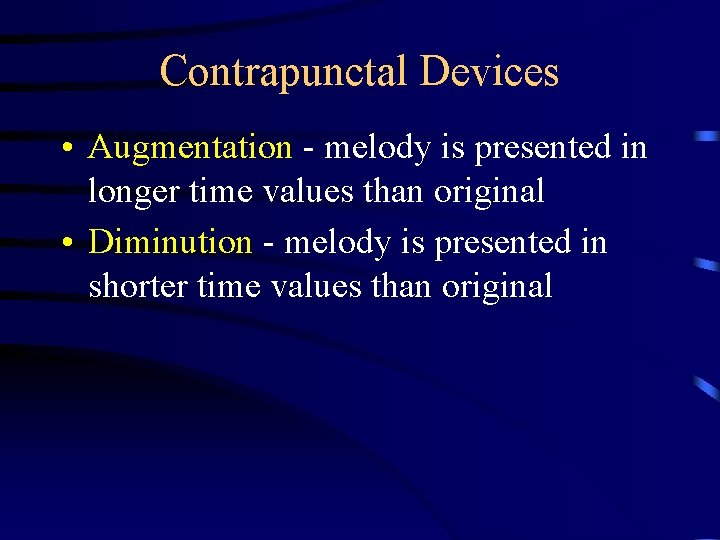 Contrapunctal Devices

• Augmentation - melody is presented in longer time values than original

• Diminution - melody is presented in shorter time values than original